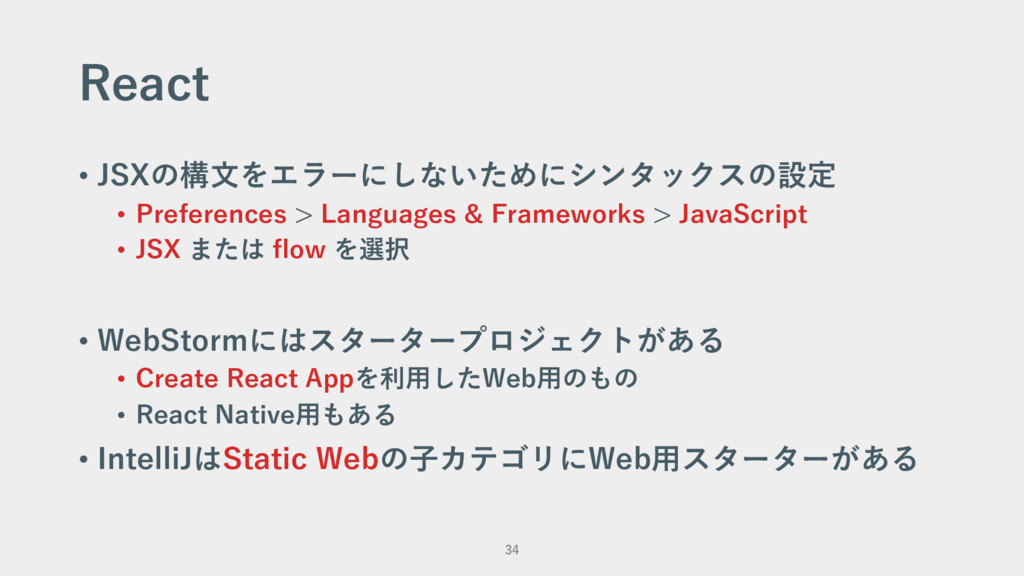 React

• JSXの構文をエラーにしないためにシンタックスの設定
  • Preferences > Languages & Frameworks > JavaScript
  • JSX または flow を選択

• WebStormにはスタータープロジェクトがある
  • Create React Appを利用したWeb用のもの
  • React Native用もある
• IntelliJはStatic Webの子カテゴリにWeb用スターターがある

34